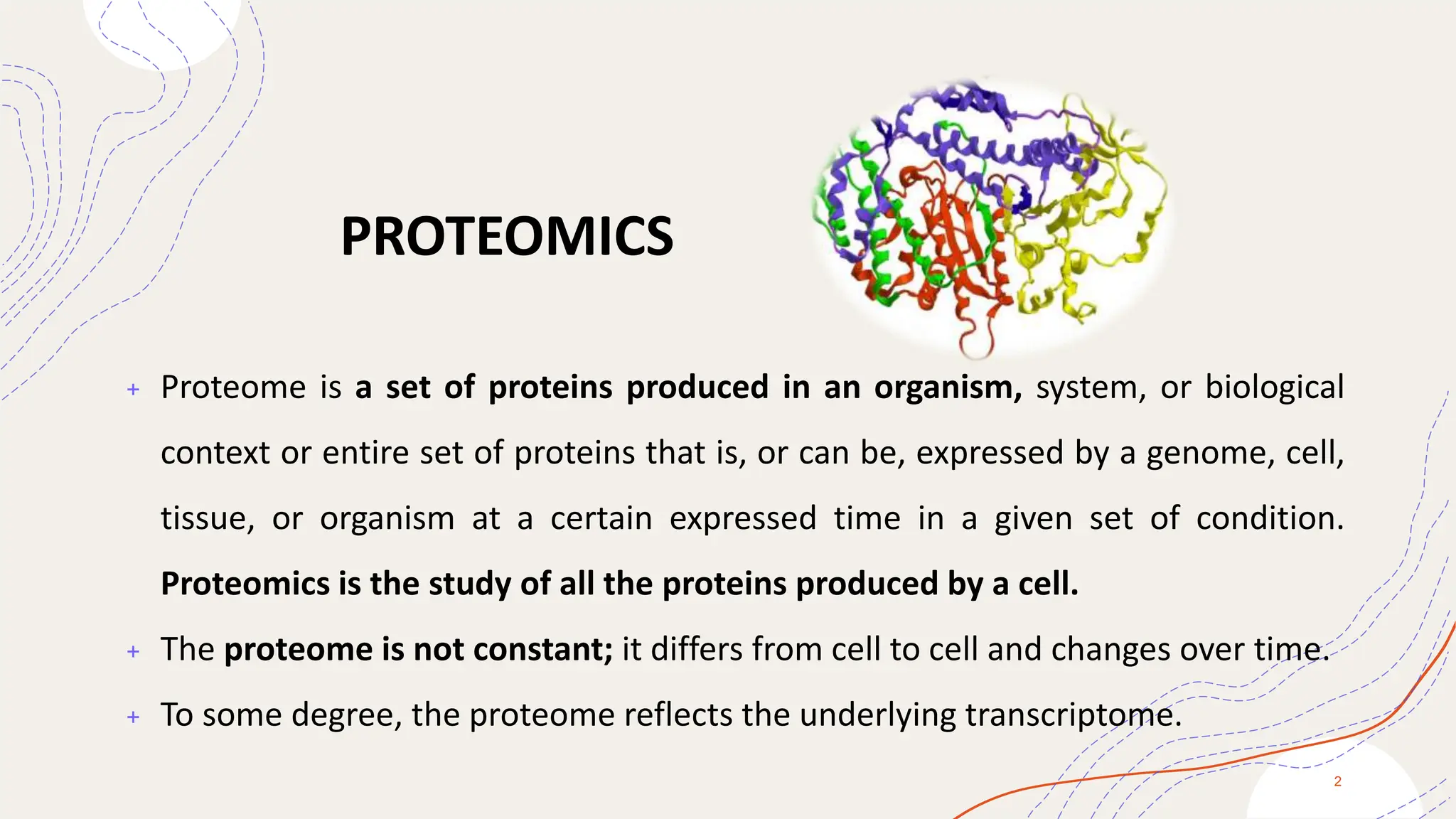 PROTEOMICS

+ Proteome is a set of proteins produced in an organism, system, or biological context or entire set of proteins that is, or can be, expressed by a genome, cell, tissue, or organism at a certain expressed time in a given set of condition. Proteomics is the study of all the proteins produced by a cell.

+ The proteome is not constant; it differs from cell to cell and changes over time.

+ To some degree, the proteome reflects the underlying transcriptome.

2